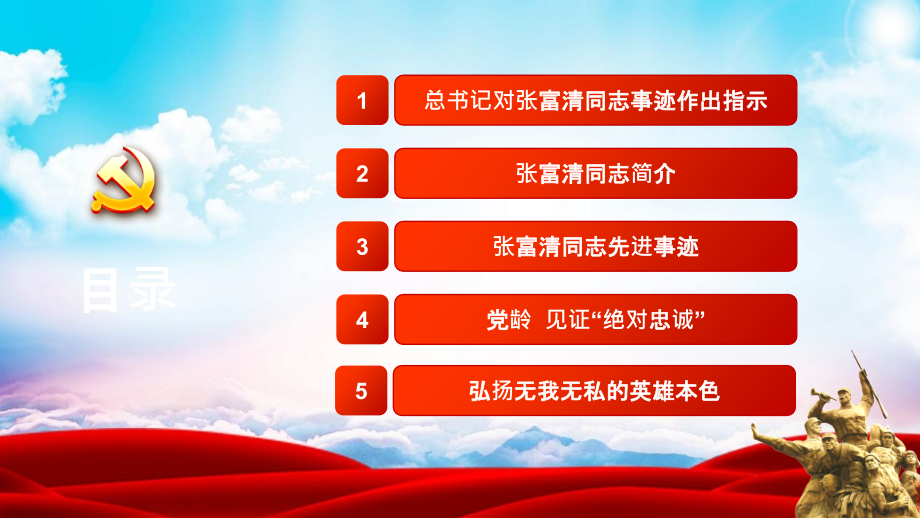 目录

1 总书记对张富清同志事迹作出指示

2 张富清同志简介

3 张富清同志先进事迹

4 党龄 见证“绝对忠诚”

5 弘扬无我无私的英雄本色